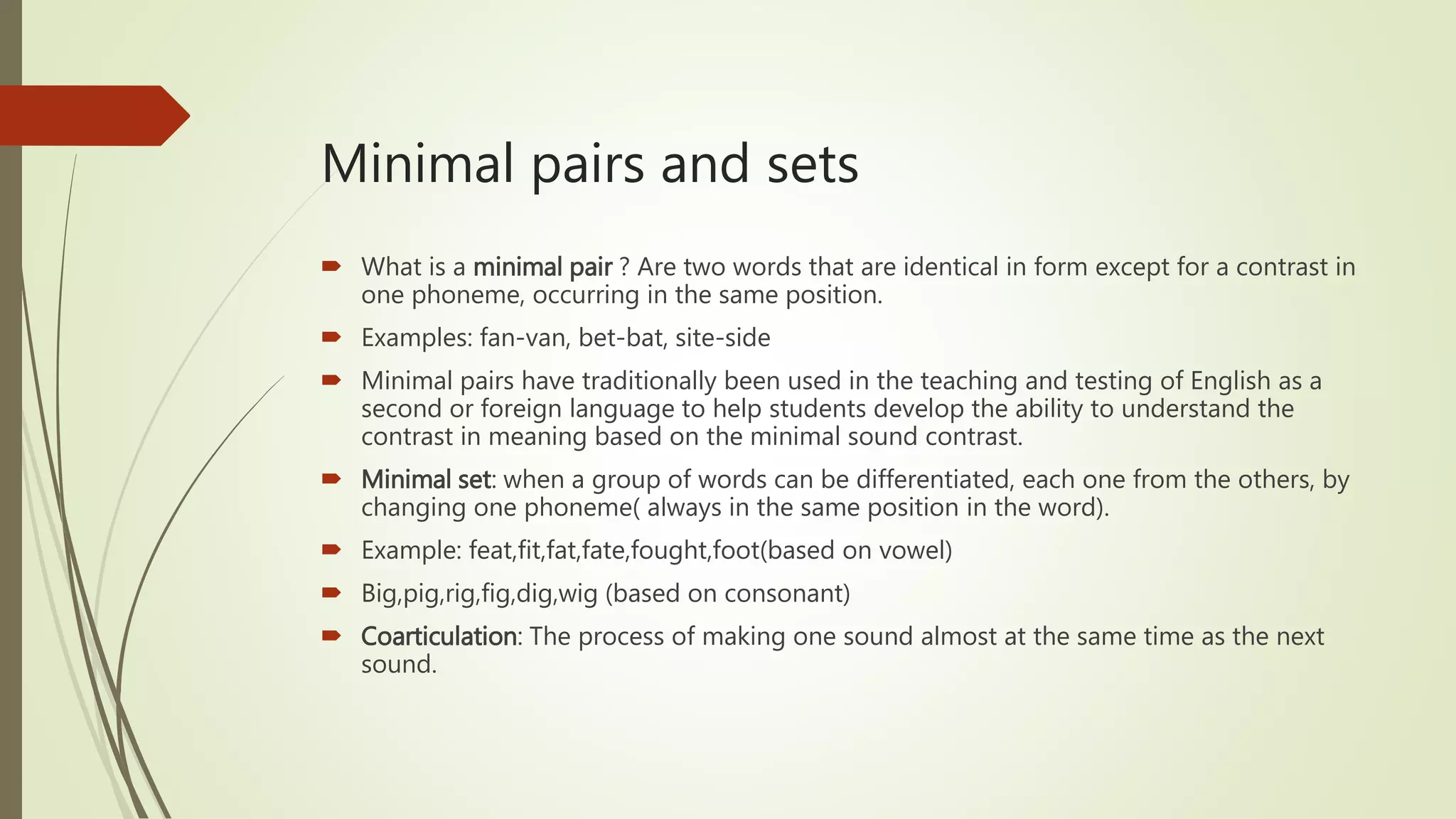 Minimal pairs and sets

What is a minimal pair ? Are two words that are identical in form except for a contrast in one phoneme, occurring in the same position.

Examples: fan-van, bet-bat, site-side

Minimal pairs have traditionally been used in the teaching and testing of English as a second or foreign language to help students develop the ability to understand the contrast in meaning based on the minimal sound contrast.

Minimal set: when a group of words can be differentiated, each one from the others, by changing one phoneme( always in the same position in the word).

Example: feat,fit,fat,fate,fought,foot(based on vowel)

Big,pig,rig,fig,dig,wig (based on consonant)

Coarticulation: The process of making one sound almost at the same time as the next sound.